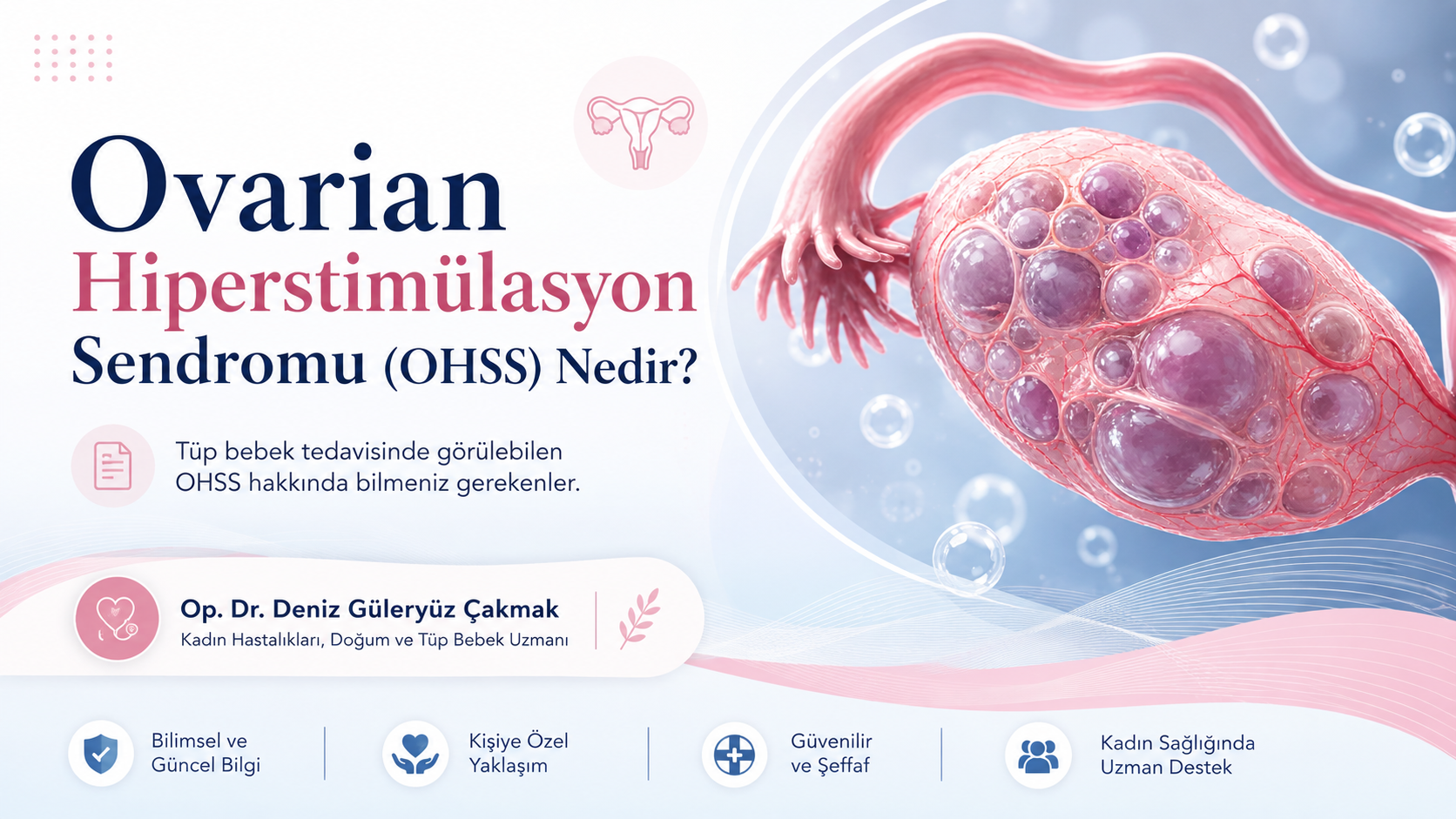 Ovarian
Hiperstimülasyon
Sendromu (OHSS) Nedir?

Tüp bebek tedavisinde görülebilen OHSS hakkında bilmeniz gerekenler.

Op. Dr. Deniz Güleryüz Çakmak
Kadın Hastalıkları, Doğum ve Tüp Bebek Uzmanı

Bilimsel ve Güncel Bilgi

Kişiye Özel Yaklaşım

Güvenilir ve Şeffaf

Kadın Sağlığında Uzman Destek